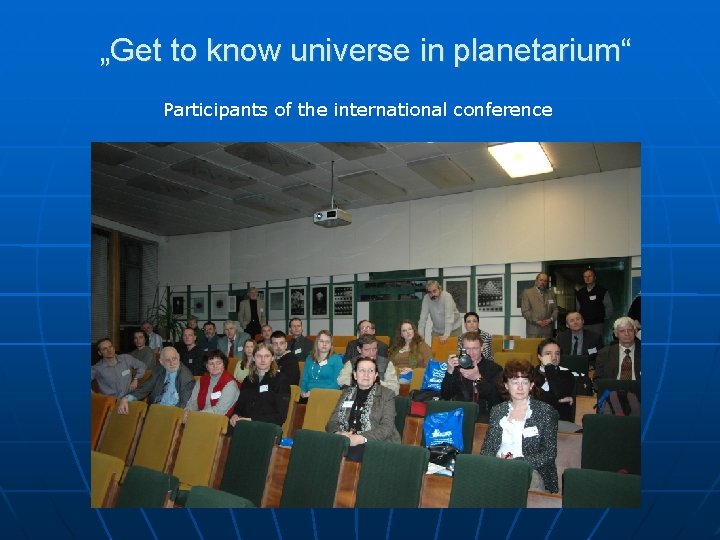 „Get to know universe in planetarium“

Participants of the international conference